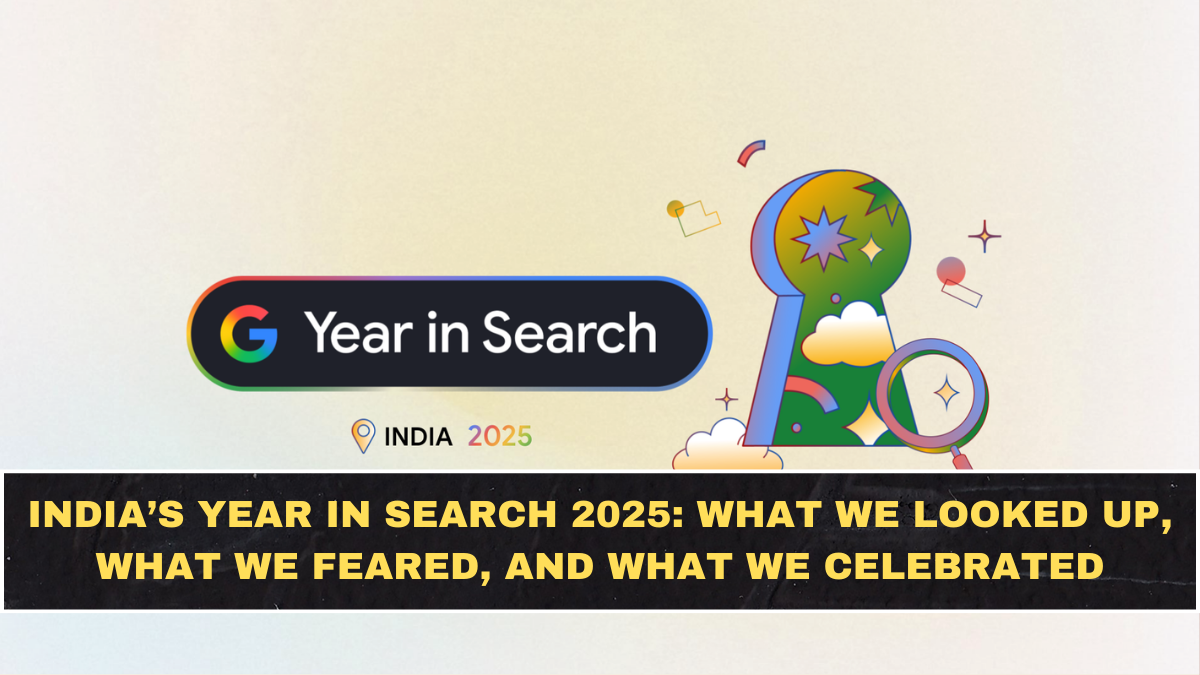 G Year in Search

INDIA 2025

INDIA'S YEAR IN SEARCH 2025: WHAT WE LOOKED UP, WHAT WE FEARED, AND WHAT WE CELEBRATED